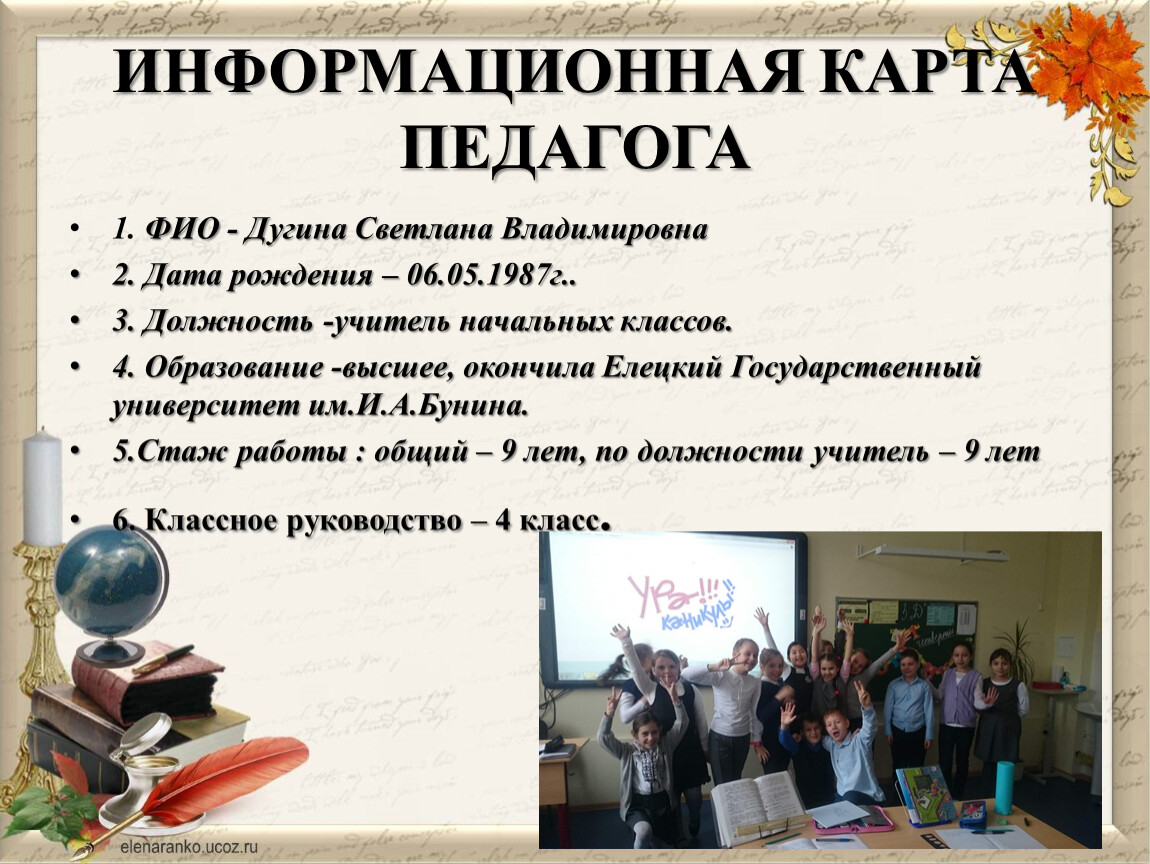 ИНФОРМАЦИОННАЯ КАРТА ПЕДАГОГА

• 1. ФИО - Дугина Светлана Владимировна
• 2. Дата рождения – 06.05.1987г..
• 3. Должность -учитель начальных классов.
• 4. Образование -высшее, окончила Елецкий Государственный университет им.И.А.Бунина.
• 5.Стаж работы : общий – 9 лет, по должности учитель – 9 лет
• 6. Классное руководство – 4 класс.

Ура!!! каникулы!!

elenaranko.ucoz.ru